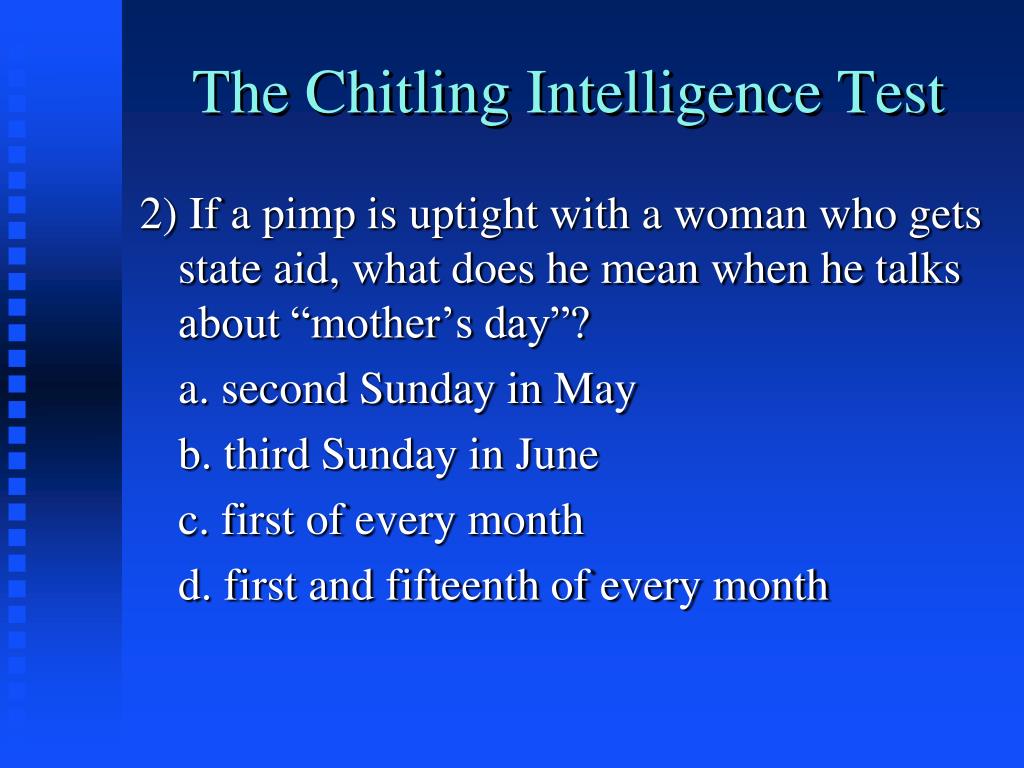 The Chitling Intelligence Test

2) If a pimp is uptight with a woman who gets state aid, what does he mean when he talks about “mother’s day”?

a. second Sunday in May

b. third Sunday in June

c. first of every month

d. first and fifteenth of every month